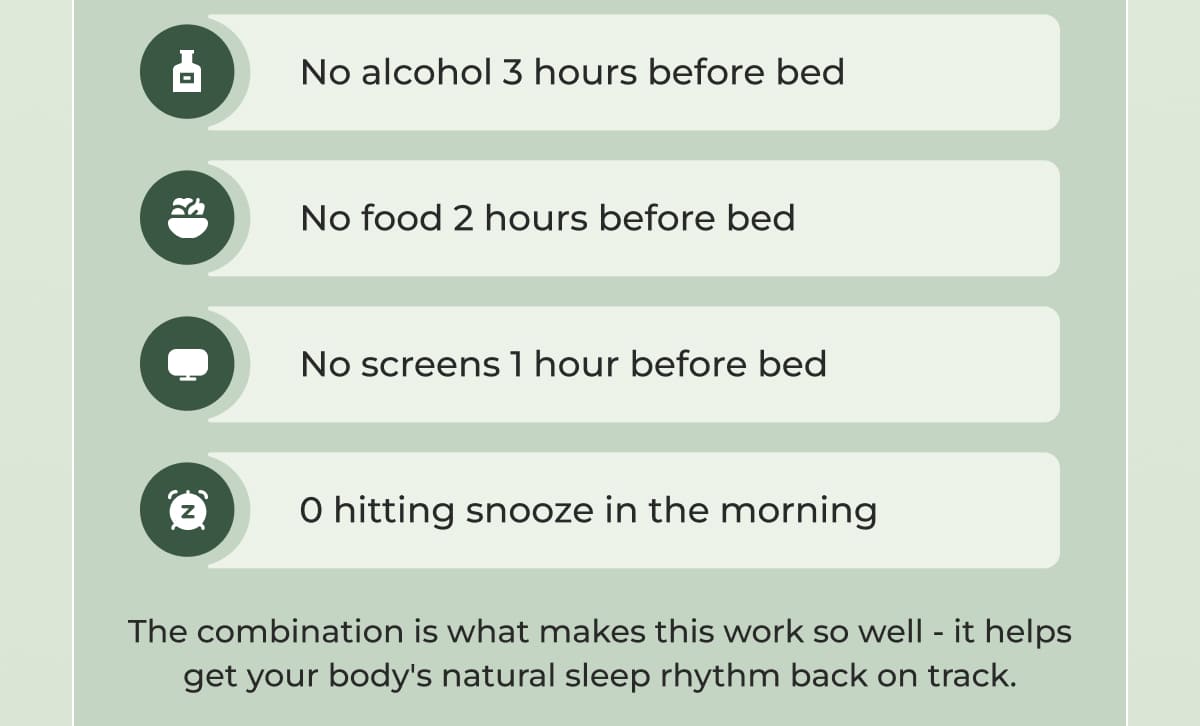 No alcohol 3 hours before bed

No food 2 hours before bed

No screens 1 hour before bed

0 hitting snooze in the morning

The combination is what makes this work so well - it helps get your body's natural sleep rhythm back on track.